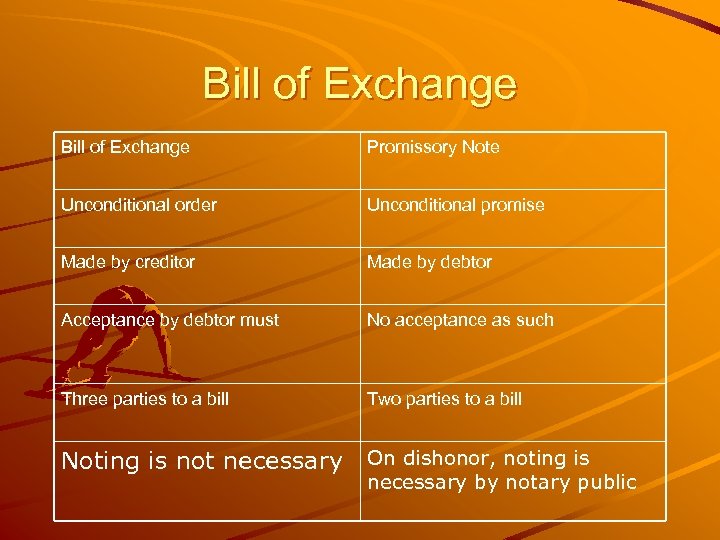 Bill of Exchange

| Bill of Exchange | Promissory Note |
|---|---|
| Unconditional order | Unconditional promise |
| Made by creditor | Made by debtor |
| Acceptance by debtor must | No acceptance as such |
| Three parties to a bill | Two parties to a bill |
| Noting is not necessary | On dishonor, noting is necessary by notary public |